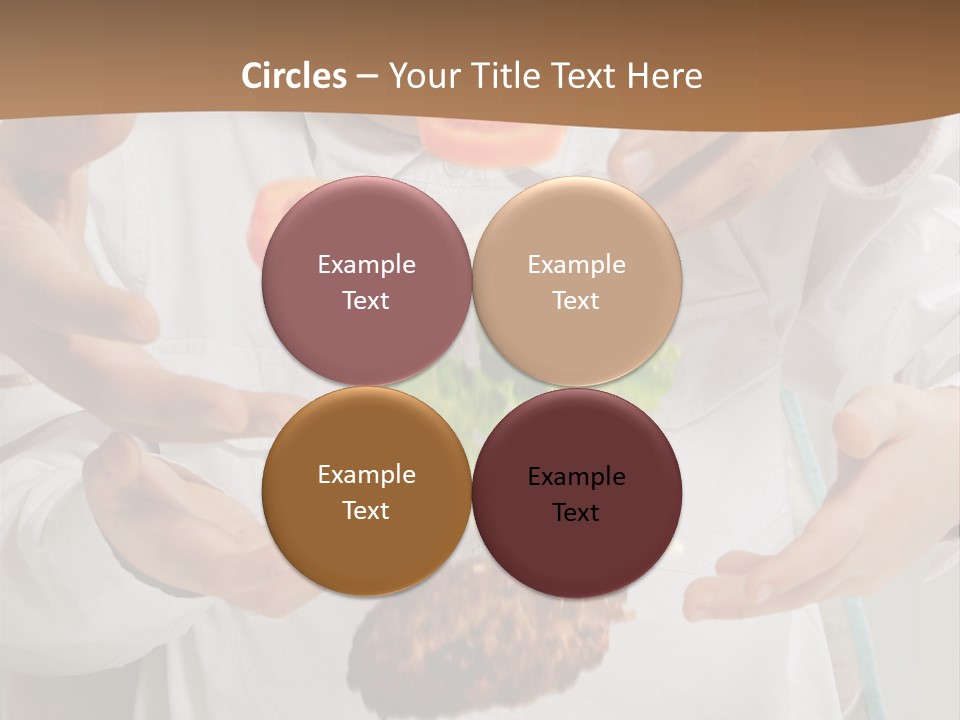 Circles – Your Title Text Here

Example Text

Example Text

Example Text

Example Text